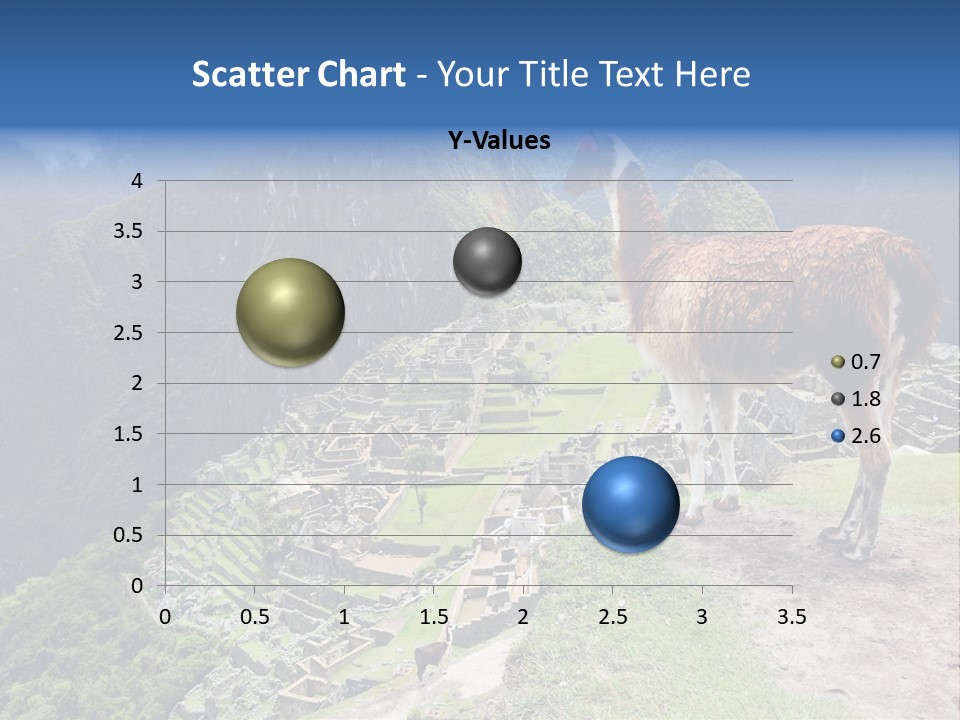 Scatter Chart - Your Title Text Here

Y-Values

4
3.5
3
2.5
2
1.5
1
0.5
0

0 0.5 1 1.5 2 2.5 3 3.5

0.7
1.8
2.6